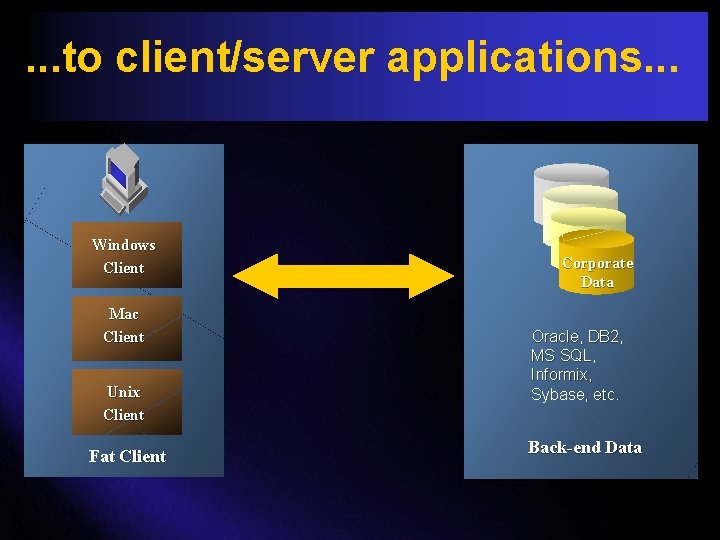 ...to client/server applications...

Windows Client

Mac Client

Unix Client

Fat Client

Corporate Data

Oracle, DB2, MS SQL, Informix, Sybase, etc.

Back-end Data